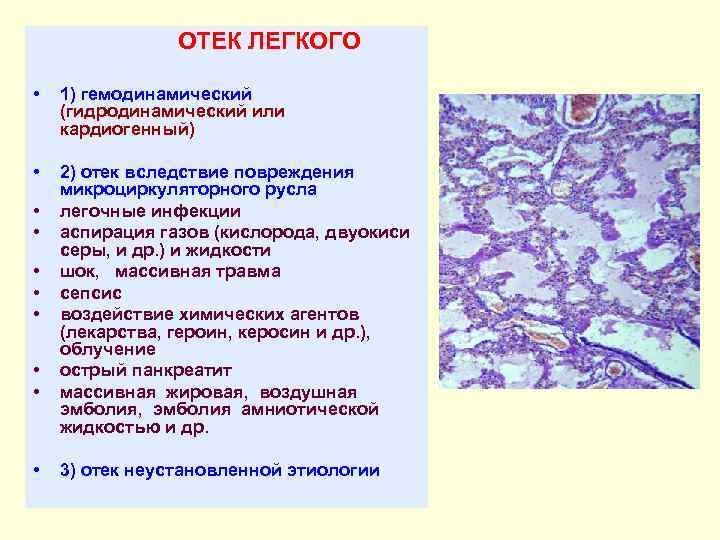 ОТЕК ЛЕГКОГО

• 1) гемодинамический (гидродинамический или кардиогенный)

• 2) отек вследствие повреждения микроциркуляторного русла
• легочные инфекции
• аспирация газов (кислорода, двуокиси серы, и др.) и жидкости
• шок, массивная травма
• сепсис
• воздействие химических агентов (лекарства, героин, керосин и др.), облучение
• острый панкреатит
• массивная жировая, воздушная эмболия, эмболия амниотической жидкостью и др.

• 3) отек неустановленной этиологии